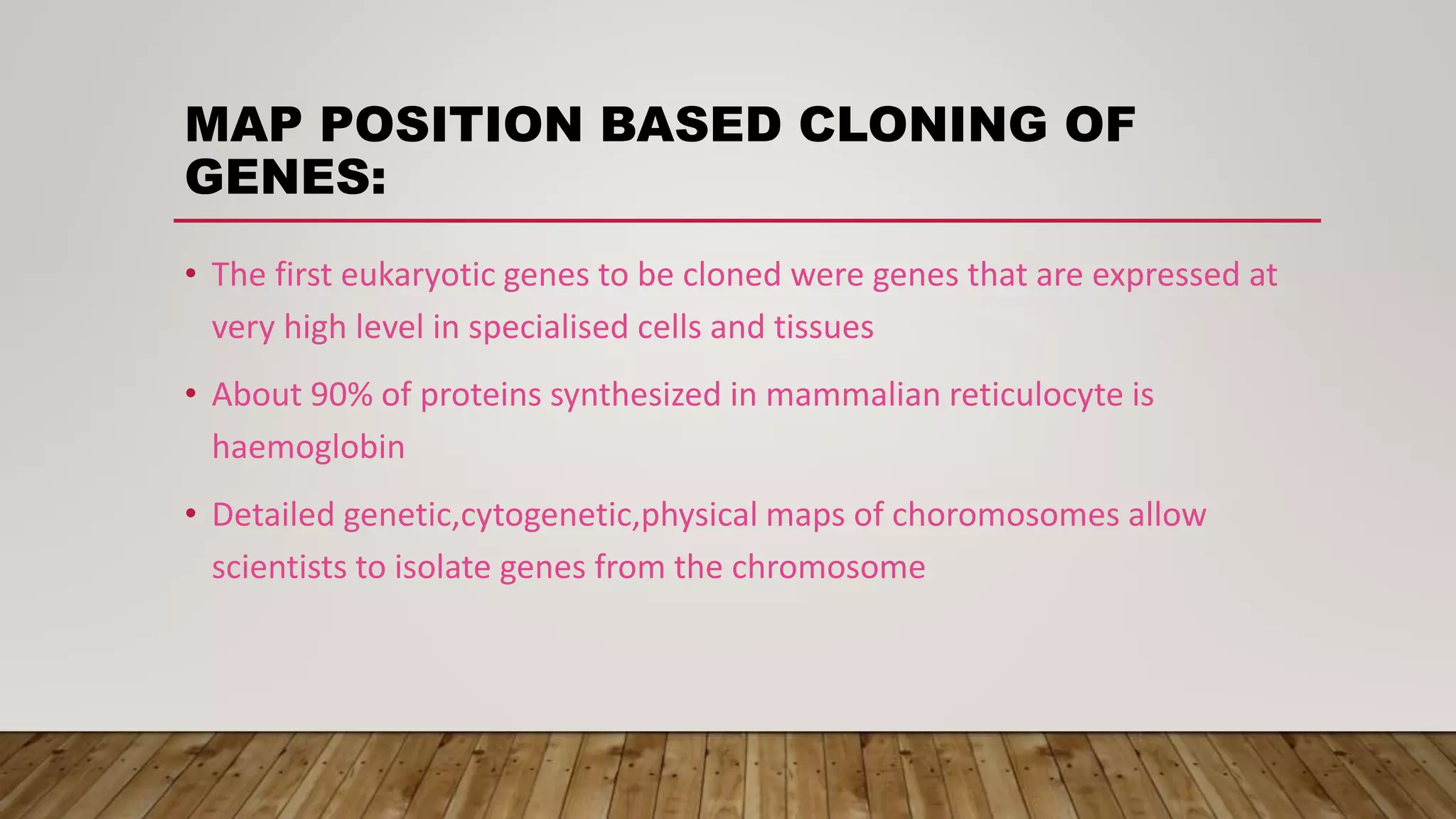 MAP POSITION BASED CLONING OF GENES:

• The first eukaryotic genes to be cloned were genes that are expressed at very high level in specialised cells and tissues

• About 90% of proteins synthesized in mammalian reticulocyte is haemoglobin

• Detailed genetic,cytogenetic,physical maps of choromosomes allow scientists to isolate genes from the chromosome